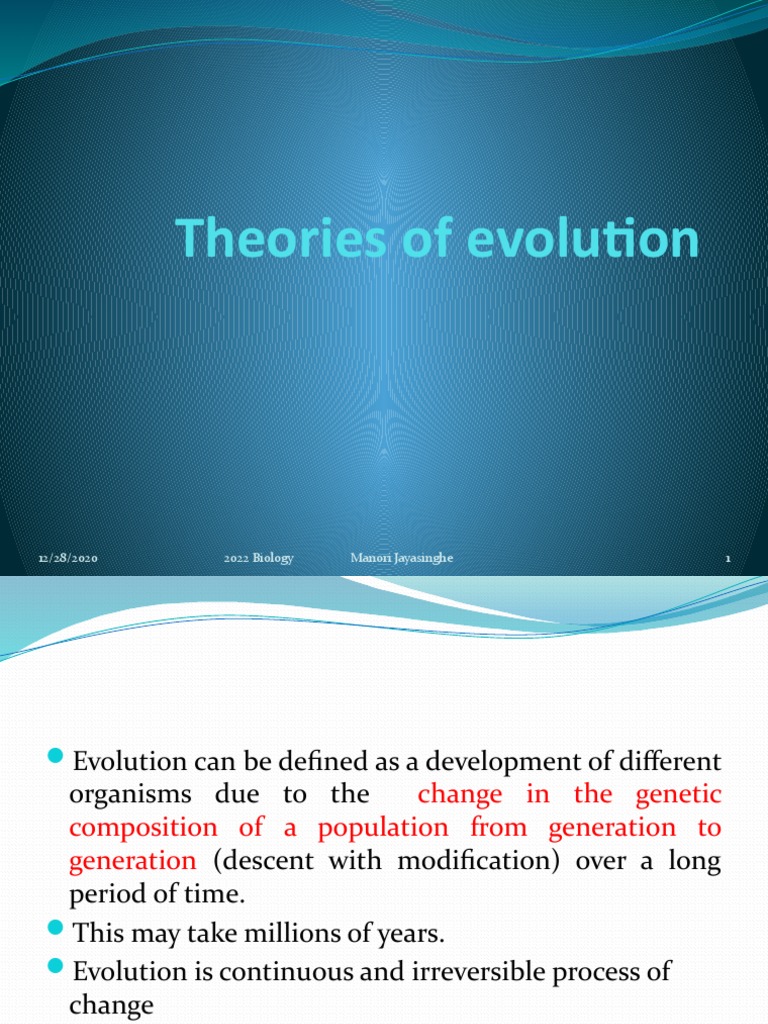 Theories of evolution

12/28/2020 2022 Biology Manori Jayasinghe 1

Evolution can be defined as a development of different organisms due to the change in the genetic composition of a population from generation to generation (descent with modification) over a long period of time.

This may take millions of years.

Evolution is continuous and irreversible process of change